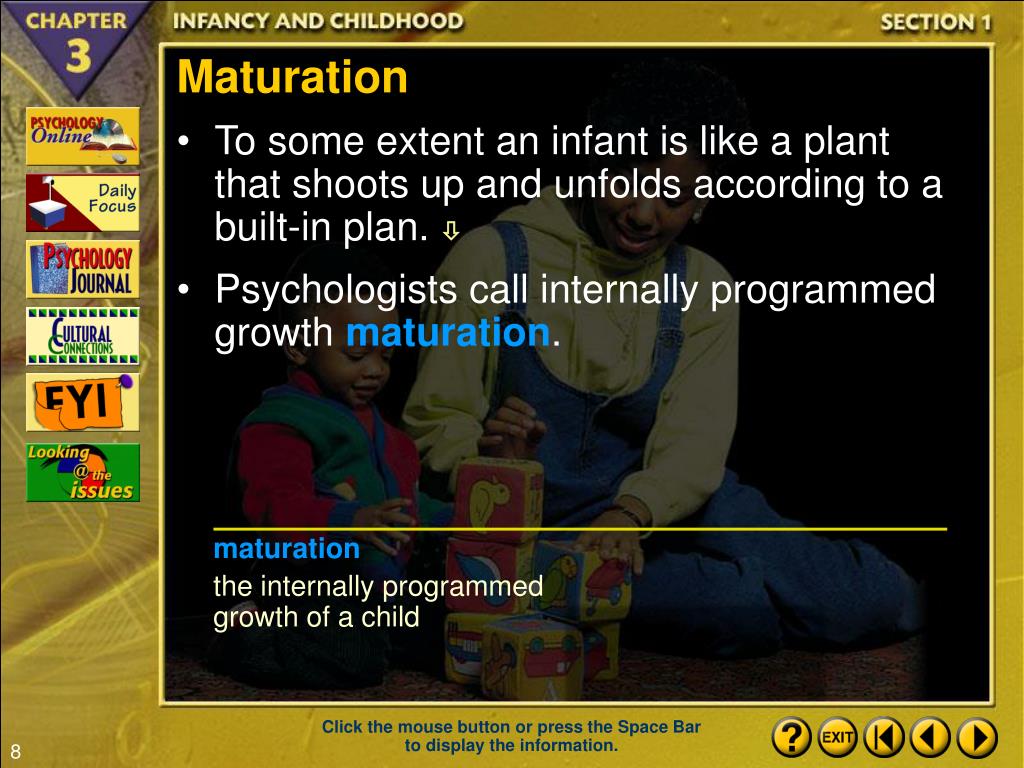 CHAPTER 3

INFANCY AND CHILDHOOD

SECTION 1

PSYCHOLOGY Online

Daily Focus

PSYCHOLOGY JOURNAL

CULTURAL CONNECTIONS

FYI

Looking @ the issues

Maturation

• To some extent an infant is like a plant that shoots up and unfolds according to a built-in plan. ⇩

• Psychologists call internally programmed growth maturation.

maturation

the internally programmed growth of a child

Click the mouse button or press the Space Bar to display the information.

?

EXIT

8